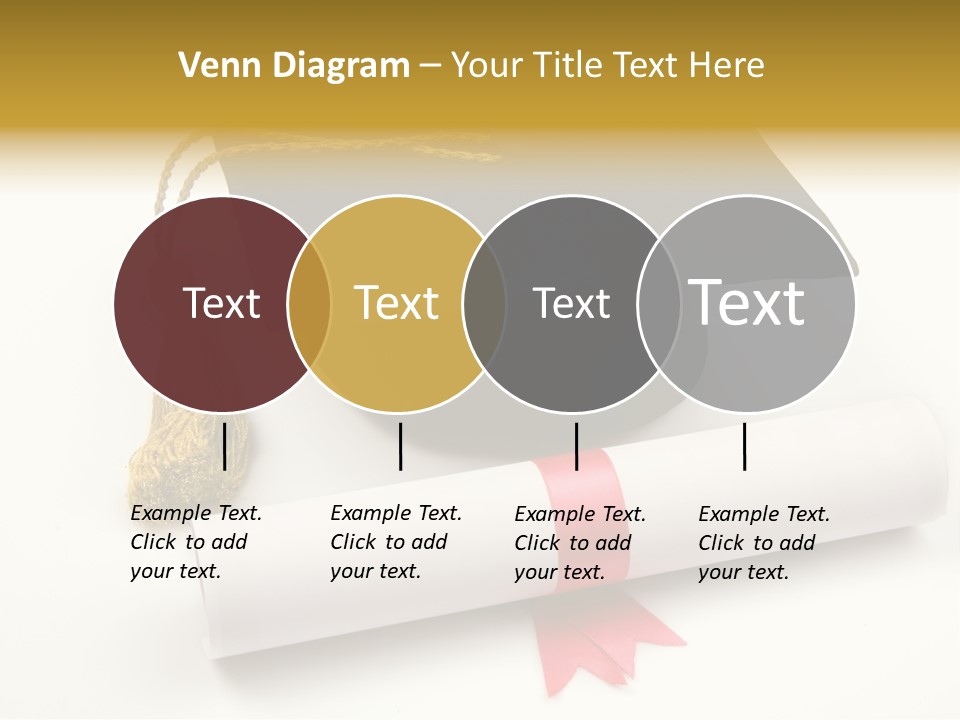 Venn Diagram – Your Title Text Here

Text

Text

Text

Text

Example Text. Click to add your text.

Example Text. Click to add your text.

Example Text. Click to add your text.

Example Text. Click to add your text.